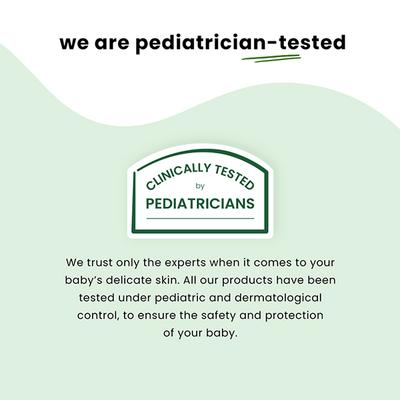 we are pediatrician-tested

CLINICALLY TESTED
by
PEDIATRICIANS

We trust only the experts when it comes to your baby's delicate skin. All our products have been tested under pediatric and dermatological control, to ensure the safety and protection of your baby.